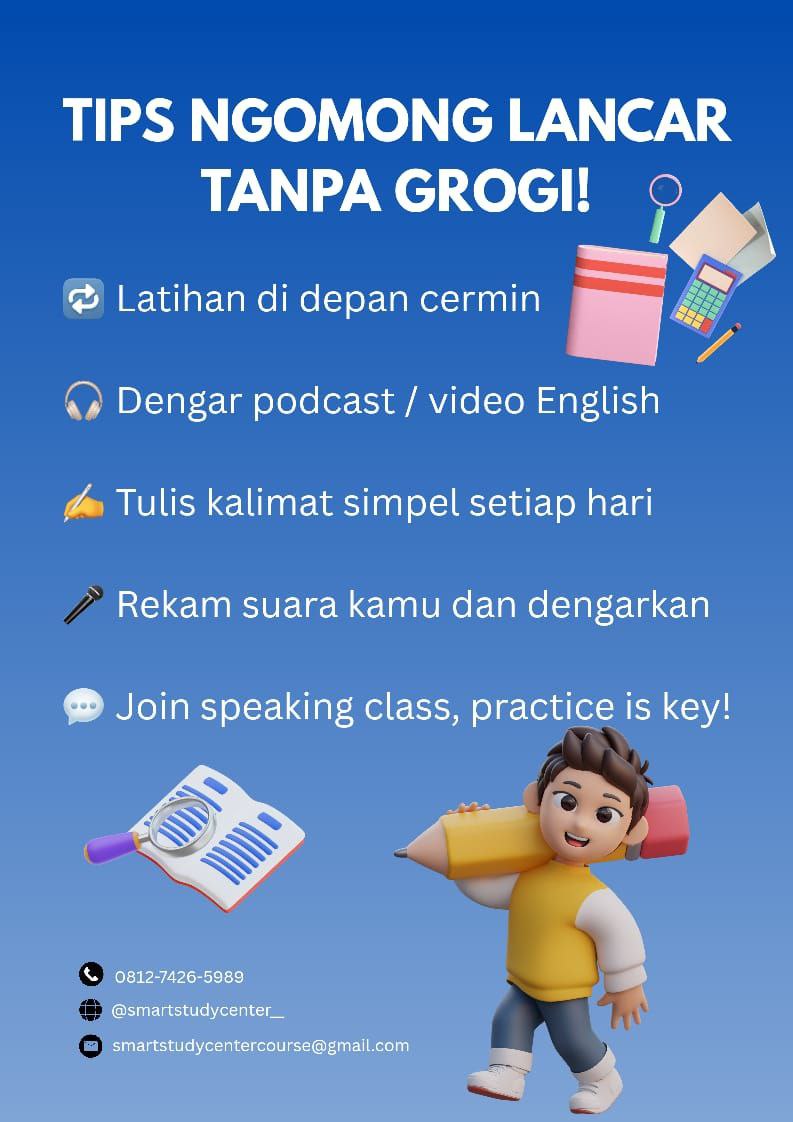 TIPS NGOMONG LANCAR TANPA GROGI!

🔁 Latihan di depan cermin

🎧 Dengar podcast / video English

✍️ Tulis kalimat simpel setiap hari

🎤 Rekam suara kamu dan dengarkan

💬 Join speaking class, practice is key!

0812-7426-5989

@smartstudycenter__

smartstudycentercourse@gmail.com